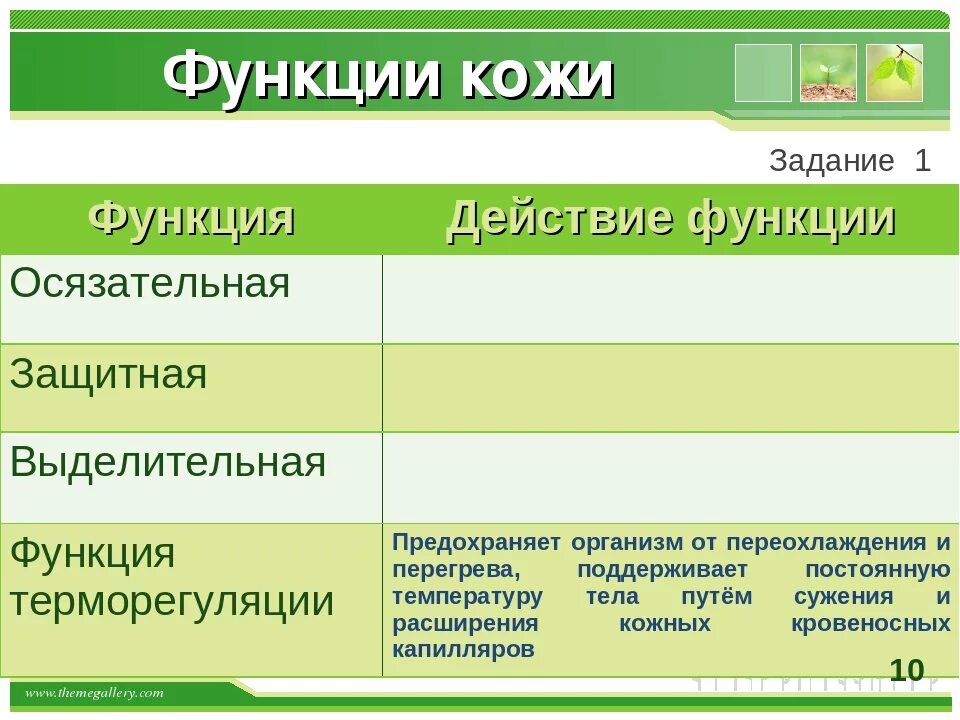 Функции кожи

Задание 1

| Функция | Действие функции |
|---|---|
| Осязательная | |
| Защитная | |
| Выделительная | |
| Функция терморегуляции | Предохраняет организм от переохлаждения и перегрева, поддерживает постоянную температуру тела путём сужения и расширения кожных кровеносных капилляров |

10

www.themegallery.com